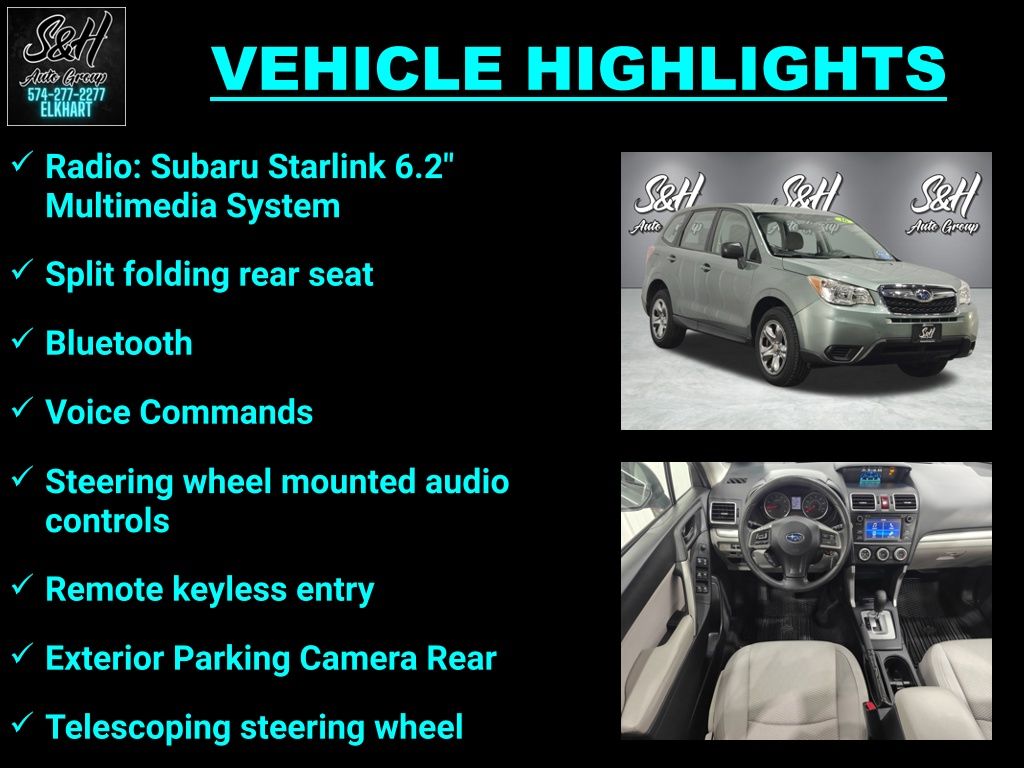 S&H
Auto Group
574-277-2277
ELKHART

VEHICLE HIGHLIGHTS

✓ Radio: Subaru Starlink 6.2" Multimedia System

✓ Split folding rear seat

✓ Bluetooth

✓ Voice Commands

✓ Steering wheel mounted audio controls

✓ Remote keyless entry

✓ Exterior Parking Camera Rear

✓ Telescoping steering wheel

S&H
Auto Group
S&H
Auto Group
S&H
Auto Group
S&H